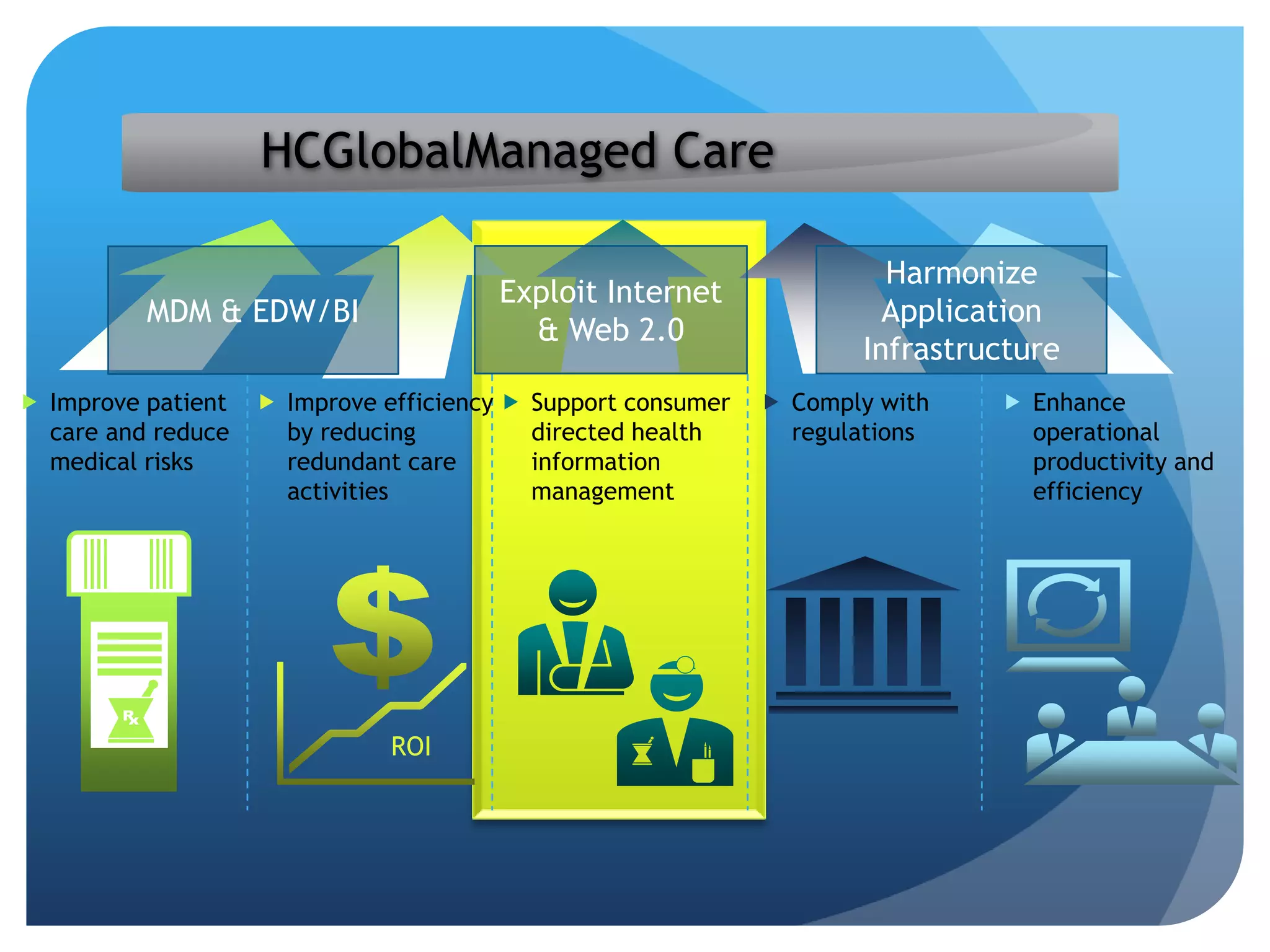 HCGlobalManaged Care

MDM & EDW/BI

Exploit Internet & Web 2.0

Harmonize Application Infrastructure

Improve patient care and reduce medical risks

Improve efficiency by reducing redundant care activities

Support consumer directed health information management

Comply with regulations

Enhance operational productivity and efficiency

Rx

$

ROI